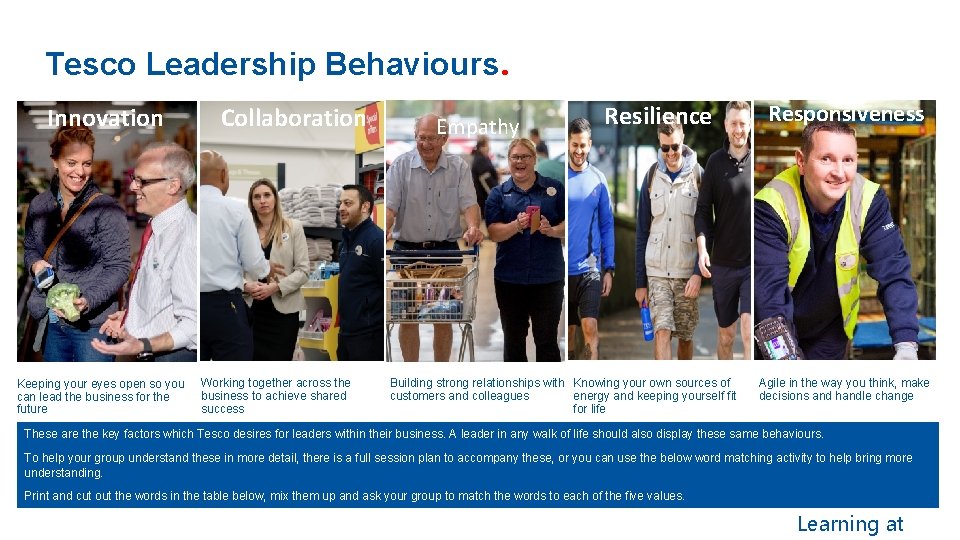 Tesco Leadership Behaviours.

Innovation

Collaboration

Empathy

Resilience

Responsiveness

Keeping your eyes open so you can lead the business for the future

Working together across the business to achieve shared success

Building strong relationships with customers and colleagues

Knowing your own sources of energy and keeping yourself fit for life

Agile in the way you think, make decisions and handle change

These are the key factors which Tesco desires for leaders within their business. A leader in any walk of life should also display these same behaviours.

To help your group understand these in more detail, there is a full session plan to accompany these, or you can use the below word matching activity to help bring more understanding.

Print and cut out the words in the table below, mix them up and ask your group to match the words to each of the five values.

Learning at